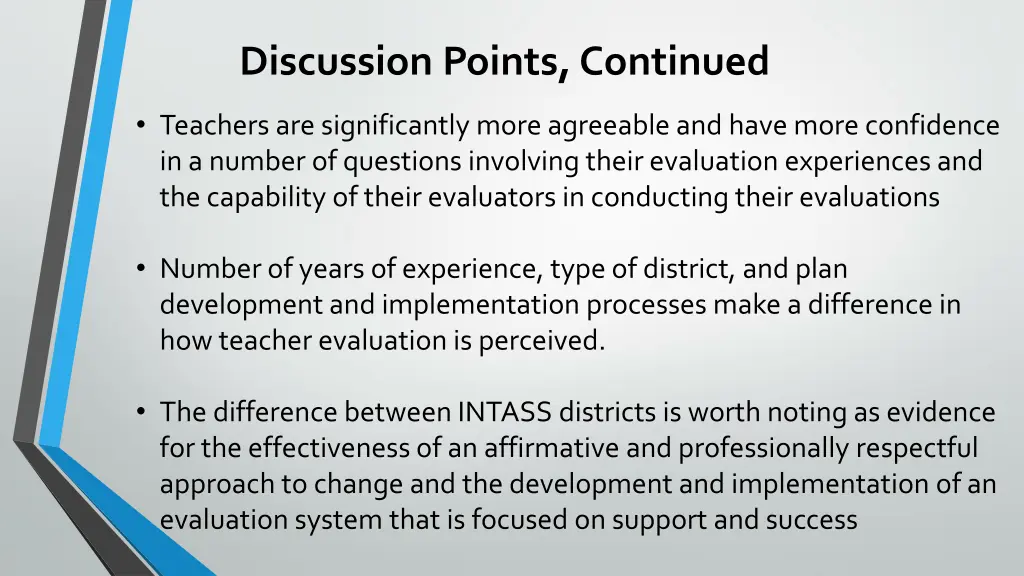 Discussion Points, Continued

• Teachers are significantly more agreeable and have more confidence in a number of questions involving their evaluation experiences and the capability of their evaluators in conducting their evaluations

• Number of years of experience, type of district, and plan development and implementation processes make a difference in how teacher evaluation is perceived.

• The difference between INTASS districts is worth noting as evidence for the effectiveness of an affirmative and professionally respectful approach to change and the development and implementation of an evaluation system that is focused on support and success